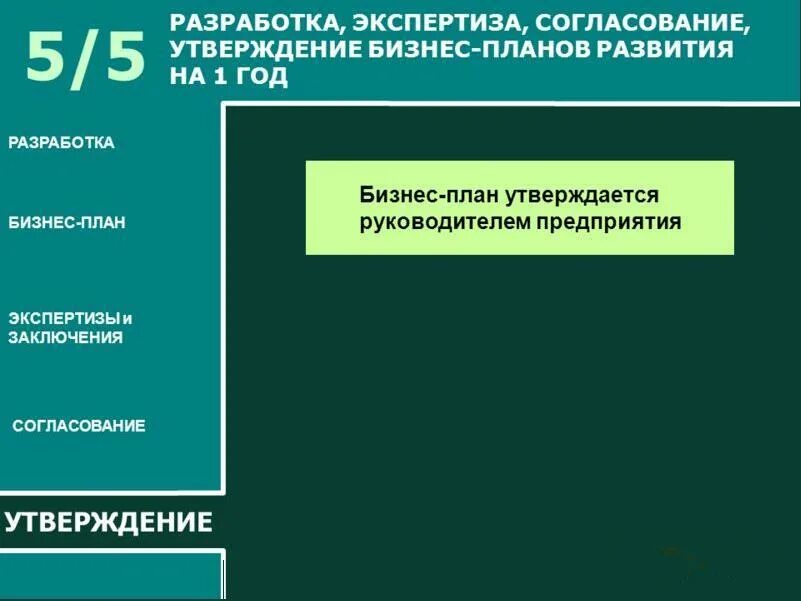 5/5

РАЗРАБОТКА, ЭКСПЕРТИЗА, СОГЛАСОВАНИЕ, УТВЕРЖДЕНИЕ БИЗНЕС-ПЛАНОВ РАЗВИТИЯ НА 1 ГОД

РАЗРАБОТКА

БИЗНЕС-ПЛАН

ЭКСПЕРТИЗЫ и ЗАКЛЮЧЕНИЯ

СОГЛАСОВАНИЕ

УТВЕРЖДЕНИЕ

Бизнес-план утверждается руководителем предприятия